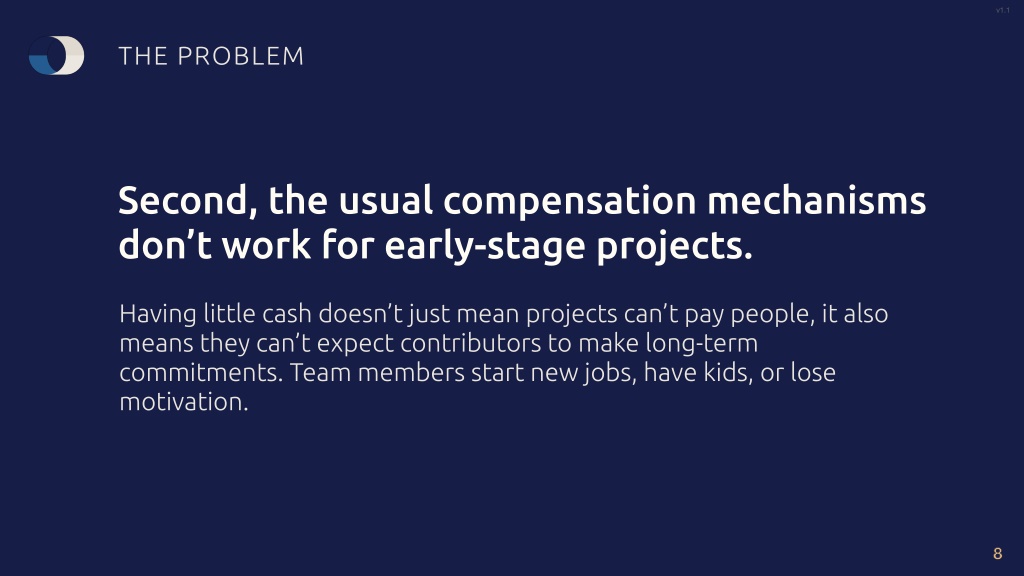 v1.1

THE PROBLEM

Second, the usual compensation mechanisms don’t work for early-stage projects.

Having little cash doesn’t just mean projects can’t pay people, it also means they can’t expect contributors to make long-term commitments. Team members start new jobs, have kids, or lose motivation.

8